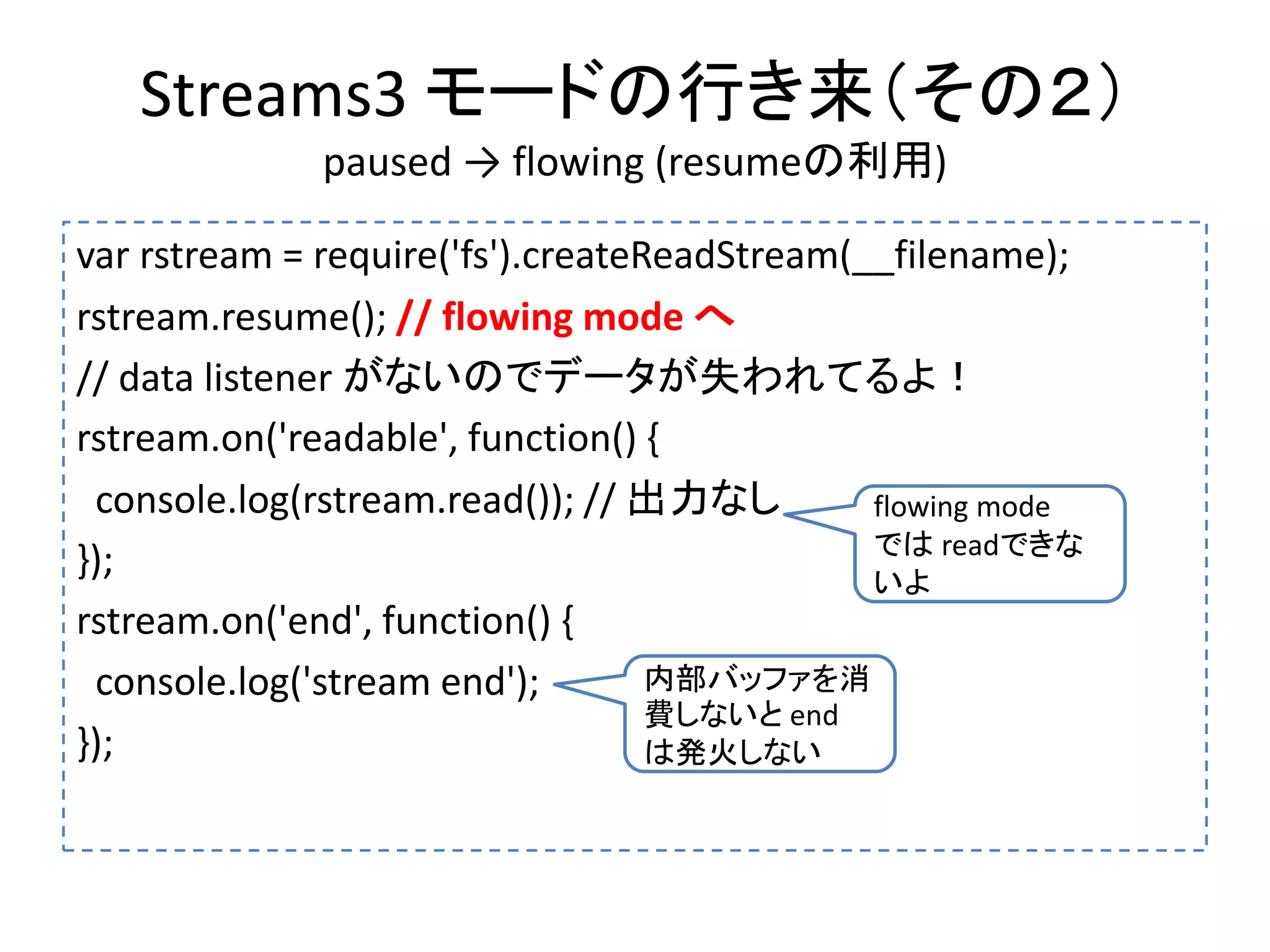 Streams3 モードの行き来（その２）

paused → flowing (resumeの利用)

var rstream = require('fs').createReadStream(__filename);
rstream.resume(); // flowing mode へ
// data listener がないのでデータが失われてるよ！
rstream.on('readable', function() {
  console.log(rstream.read()); // 出力なし
});
rstream.on('end', function() {
  console.log('stream end');
});

flowing mode では readできないよ

内部バッファを消費しないと end は発火しない